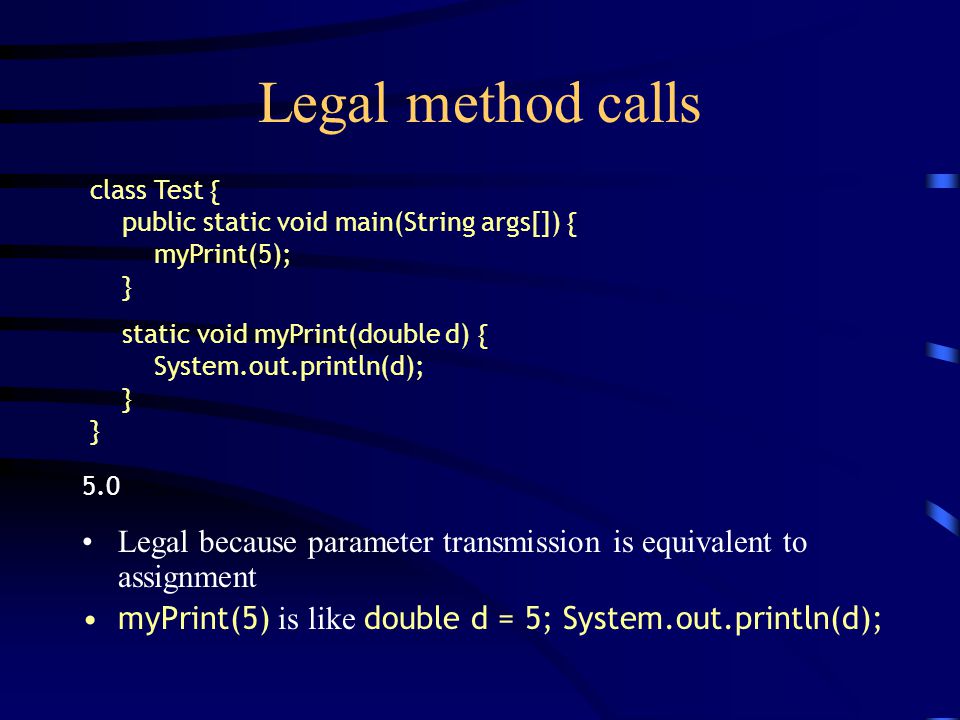 Legal method calls

class Test {
    public static void main(String args[]) {
        myPrint(5);
    }

    static void myPrint(double d) {
        System.out.println(d);
    }
}

5.0

• Legal because parameter transmission is equivalent to assignment
• myPrint(5) is like double d = 5; System.out.println(d);